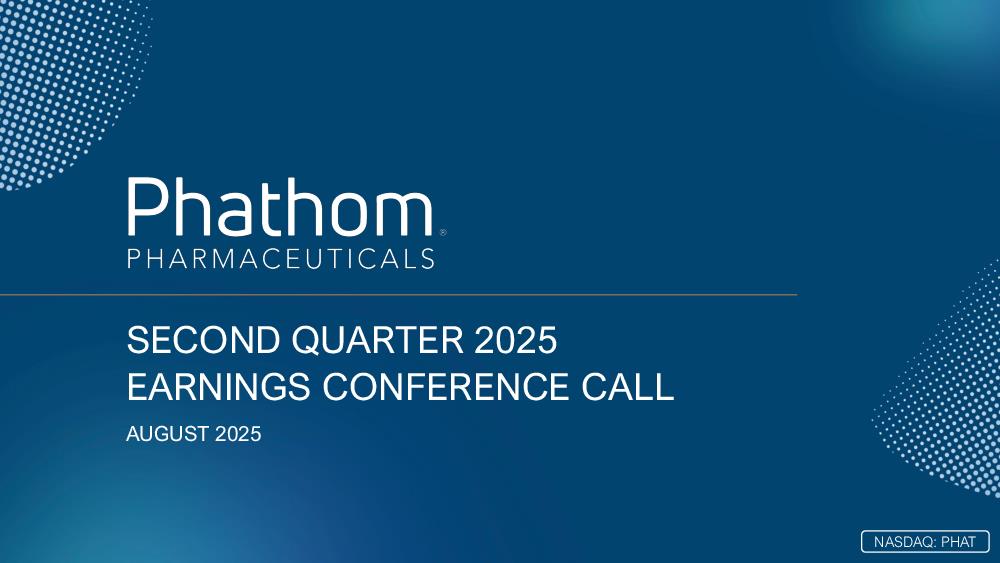 Phathom®
PHARMACEUTICALS

SECOND QUARTER 2025
EARNINGS CONFERENCE CALL

AUGUST 2025

NASDAQ: PHAT